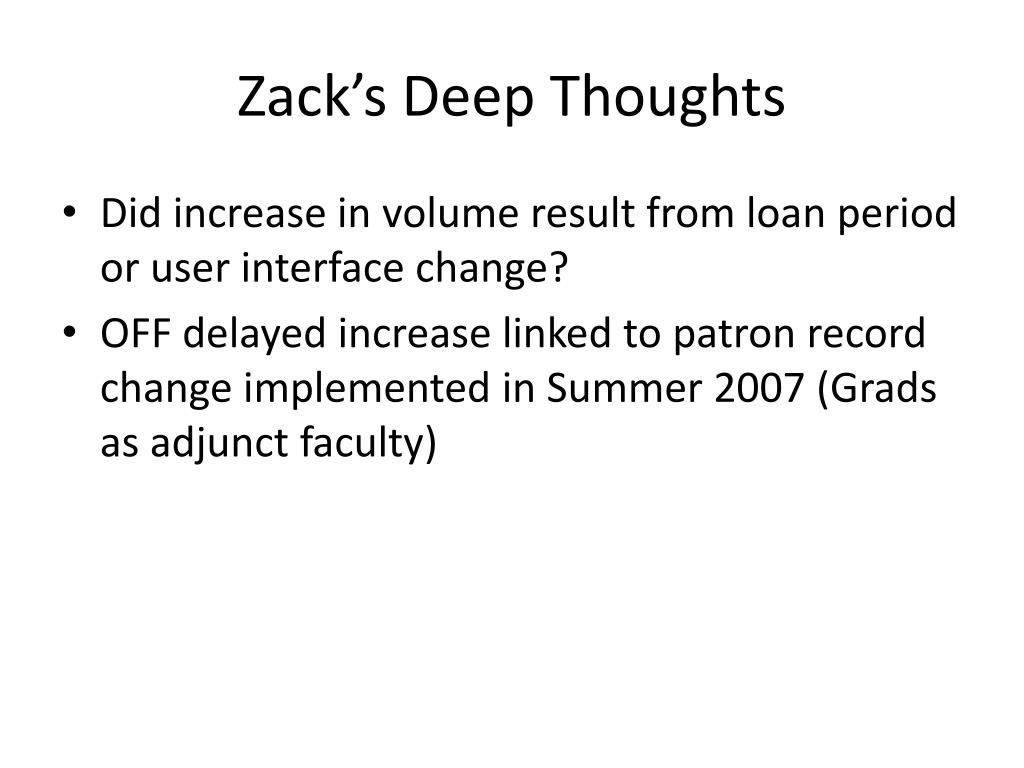 Zack’s Deep Thoughts

• Did increase in volume result from loan period or user interface change?
• OFF delayed increase linked to patron record change implemented in Summer 2007 (Grads as adjunct faculty)